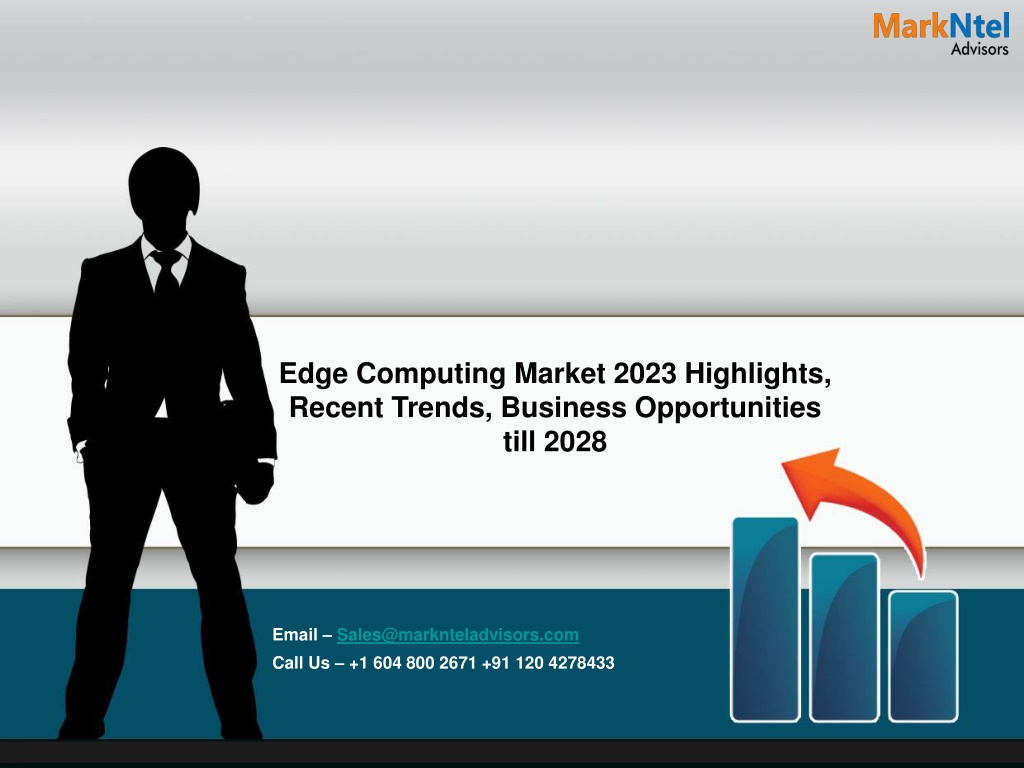 MarkNtel
Advisors

Edge Computing Market 2023 Highlights, Recent Trends, Business Opportunities till 2028

Email – Sales@marknteladvisors.com
Call Us – +1 604 800 2671 +91 120 4278433